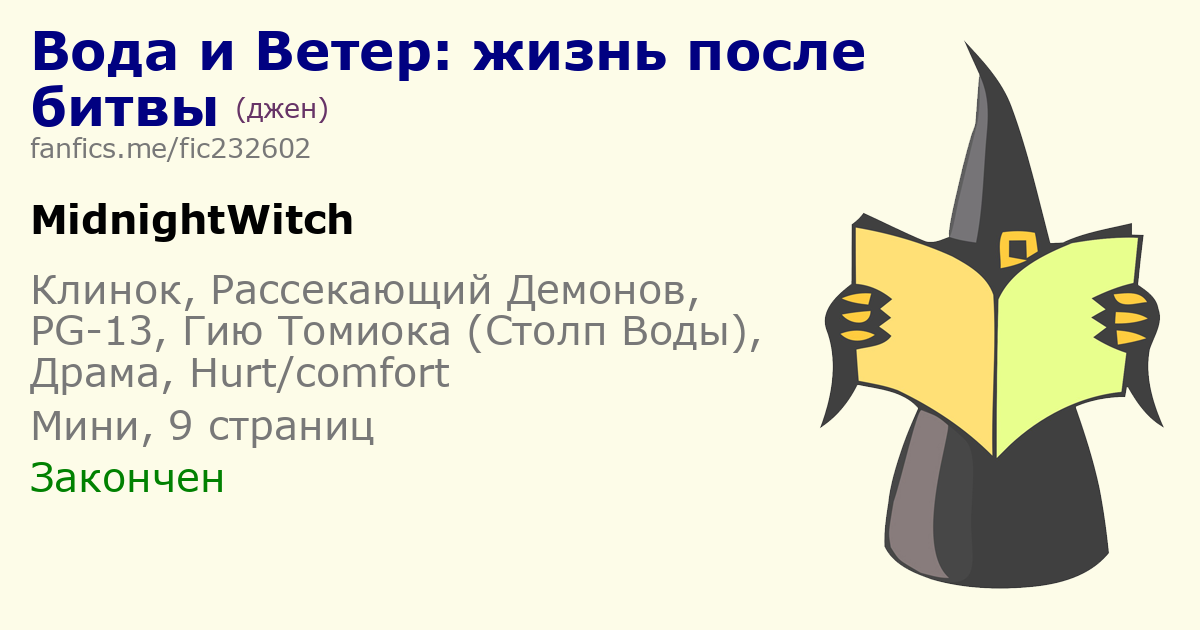 Вода и Ветер: жизнь после битвы (джен)
fanfics.me/fic232602

MidnightWitch

Клинок, Рассекающий Демонов, PG-13, Гию Томиока (Столп Воды), Драма, Hurt/comfort

Мини, 9 страниц

Закончен